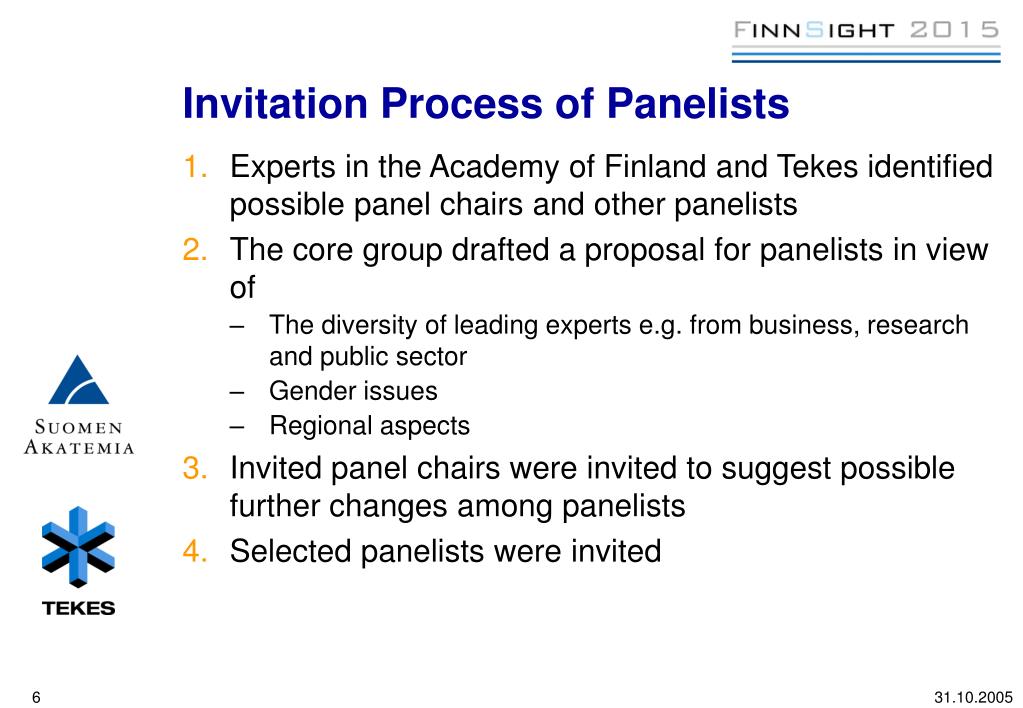 FINNSIGHT 2015

Invitation Process of Panelists

1. Experts in the Academy of Finland and Tekes identified possible panel chairs and other panelists
2. The core group drafted a proposal for panelists in view of
– The diversity of leading experts e.g. from business, research and public sector
– Gender issues
– Regional aspects
3. Invited panel chairs were invited to suggest possible further changes among panelists
4. Selected panelists were invited

SUOMEN AKATEMIA

TEKES

6

31.10.2005